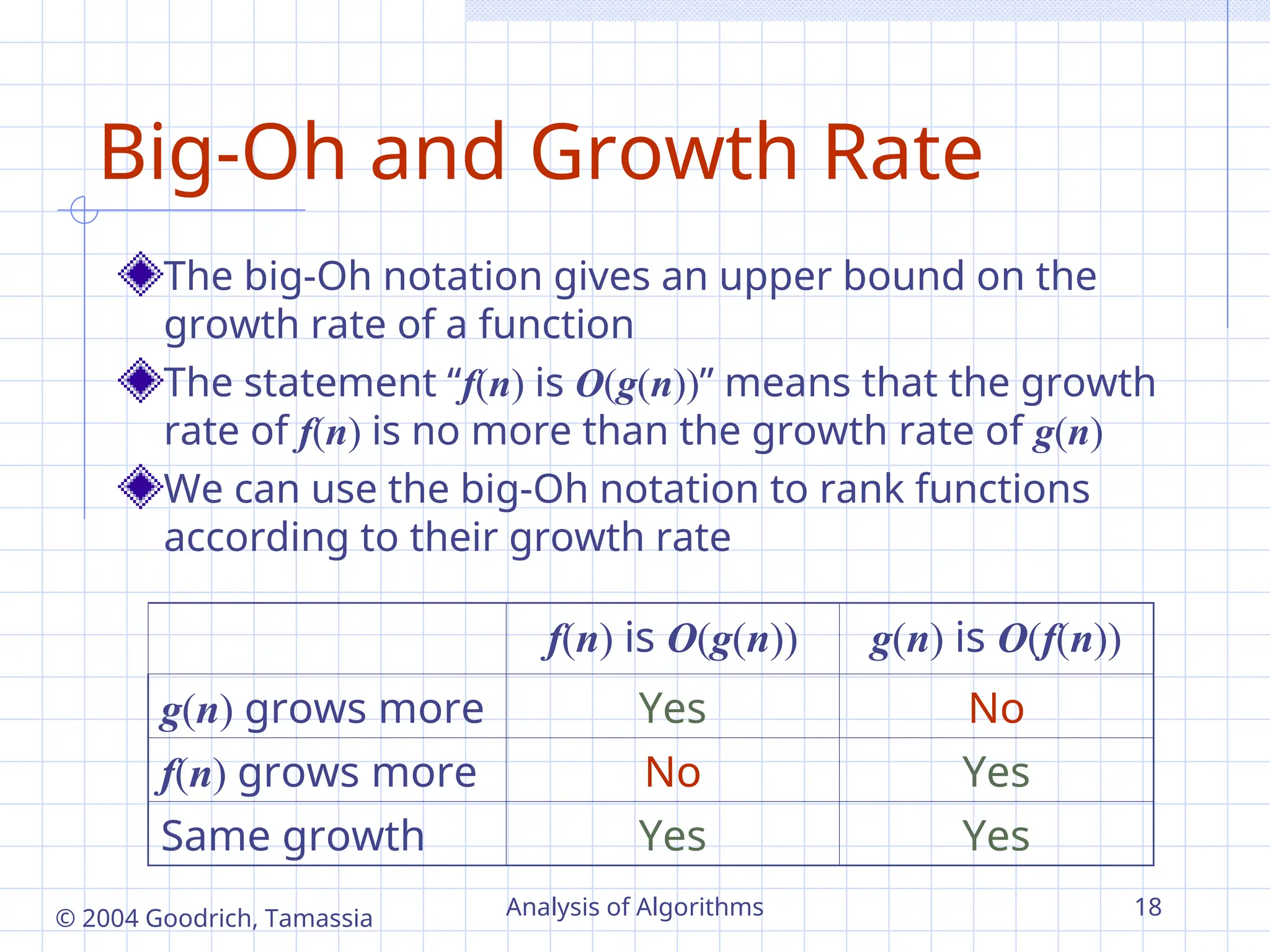 Big-Oh and Growth Rate

The big-Oh notation gives an upper bound on the growth rate of a function

The statement “$f(n)$ is $O(g(n))$” means that the growth rate of $f(n)$ is no more than the growth rate of $g(n)$

We can use the big-Oh notation to rank functions according to their growth rate

| | $f(n)$ is $O(g(n))$ | $g(n)$ is $O(f(n))$ |
|---|---|---|
| $g(n)$ grows more | Yes | No |
| $f(n)$ grows more | No | Yes |
| Same growth | Yes | Yes |

© 2004 Goodrich, Tamassia

Analysis of Algorithms

18